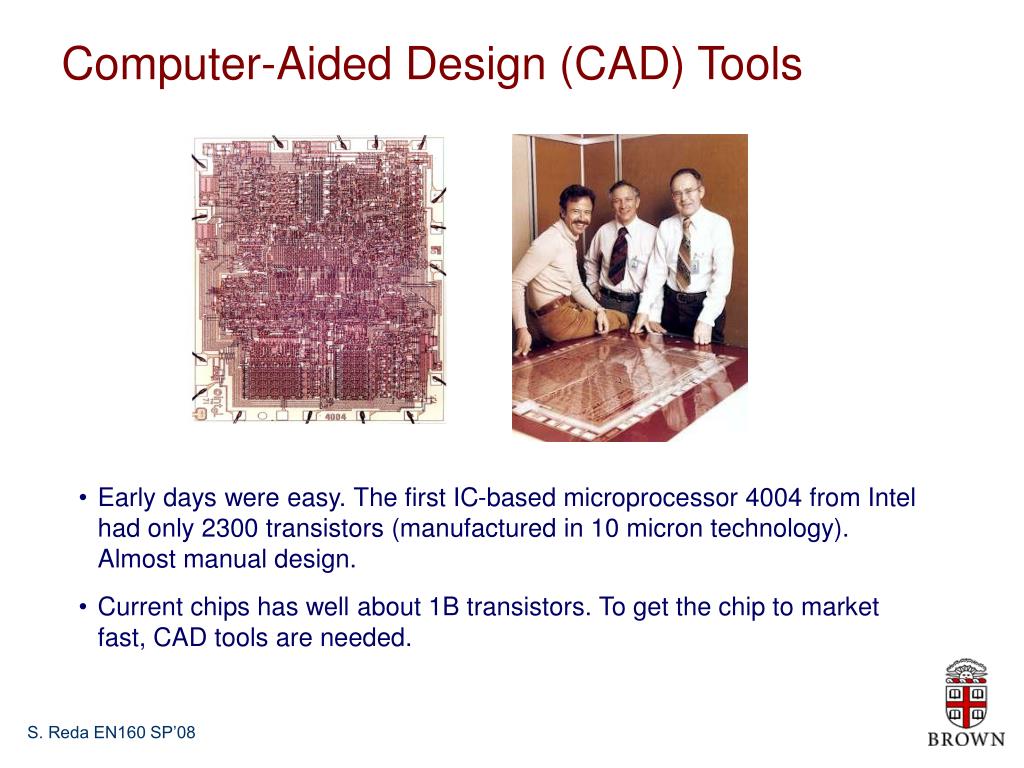 Computer-Aided Design (CAD) Tools

4004

• Early days were easy. The first IC-based microprocessor 4004 from Intel had only 2300 transistors (manufactured in 10 micron technology). Almost manual design.

• Current chips has well about 1B transistors. To get the chip to market fast, CAD tools are needed.

S. Reda EN160 SP'08

BROWN